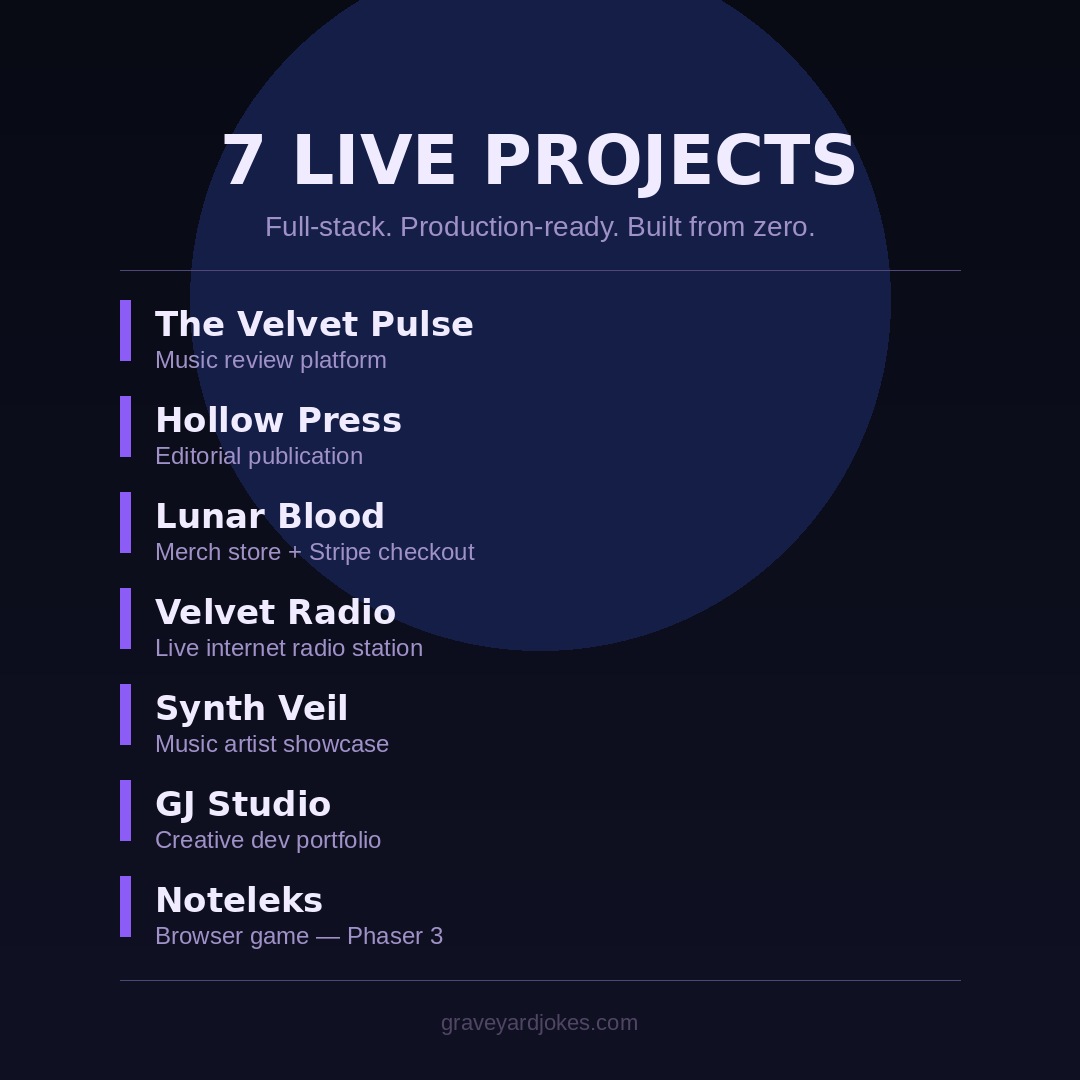 7 LIVE PROJECTS

Full-stack. Production-ready. Built from zero.

The Velvet Pulse
Music review platform

Hollow Press
Editorial publication

Lunar Blood
Merch store + Stripe checkout

Velvet Radio
Live internet radio station

Synth Veil
Music artist showcase

GJ Studio
Creative dev portfolio

Noteleks
Browser game — Phaser 3

graveyardjokes.com